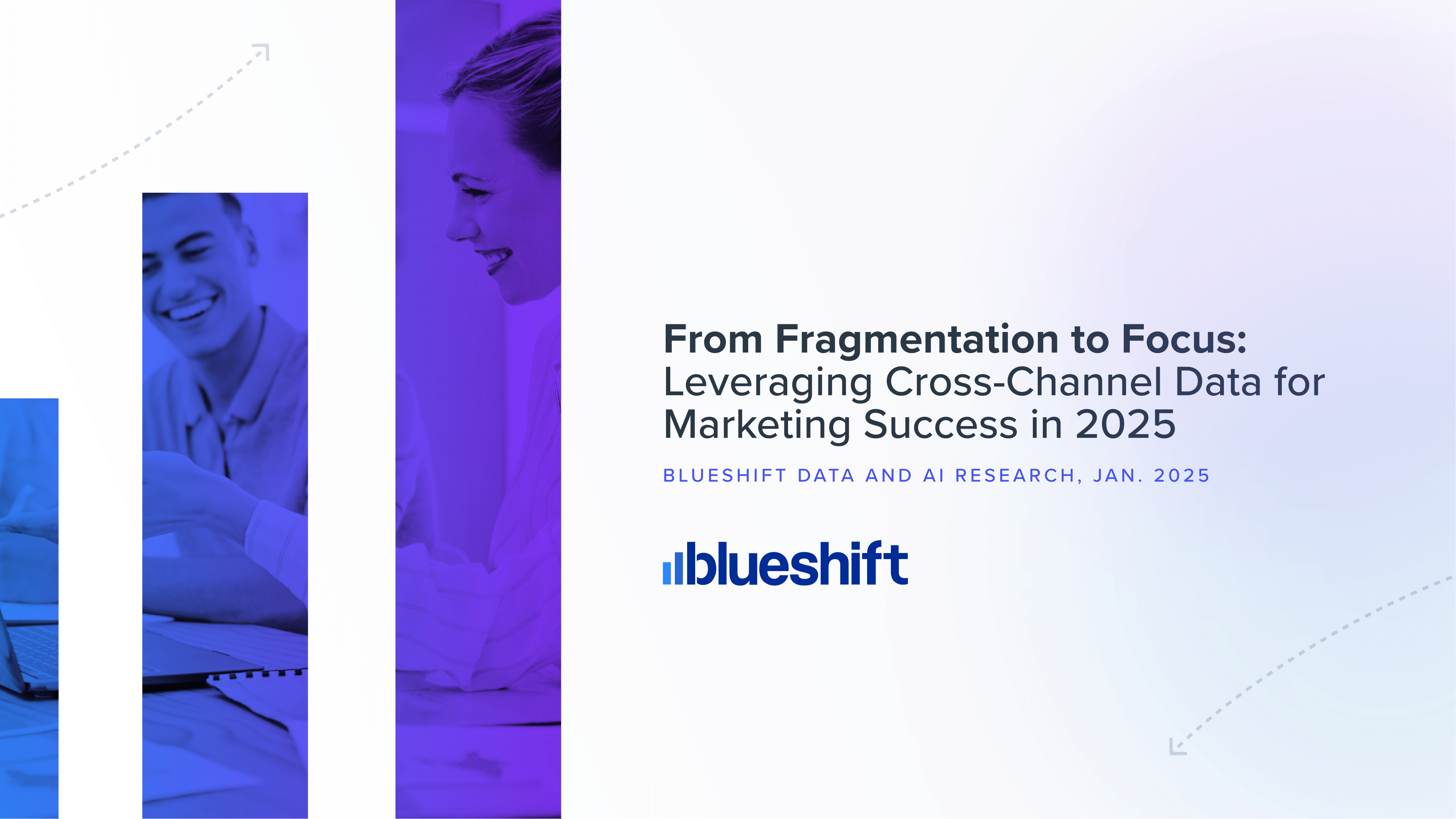 From Fragmentation to Focus:
Leveraging Cross-Channel Data for Marketing Success in 2025

BLUESHIFT DATA AND AI RESEARCH, JAN. 2025

blueshift